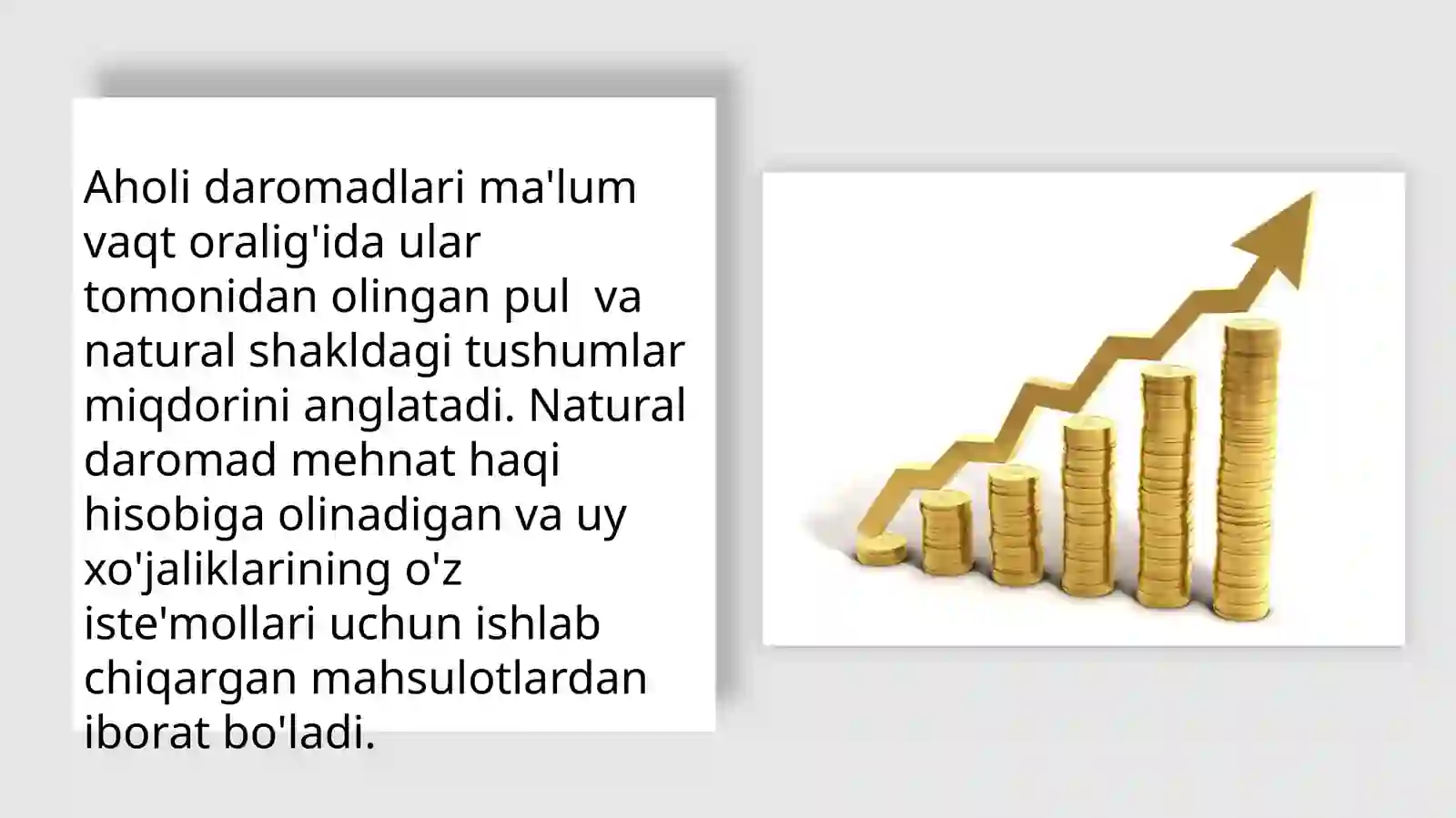 Aholi daromadlari ma'lum vaqt oralig'ida ular tomonidan olingan pul  va natural shakldagi tushumlar miqdorini anglatadi. Natural daromad mehnat haqi hisobiga olinadigan va uy xo'jaliklarining o'z iste'mollari uchun ishlab chiqargan mahsulotlardan iborat bo'ladi.